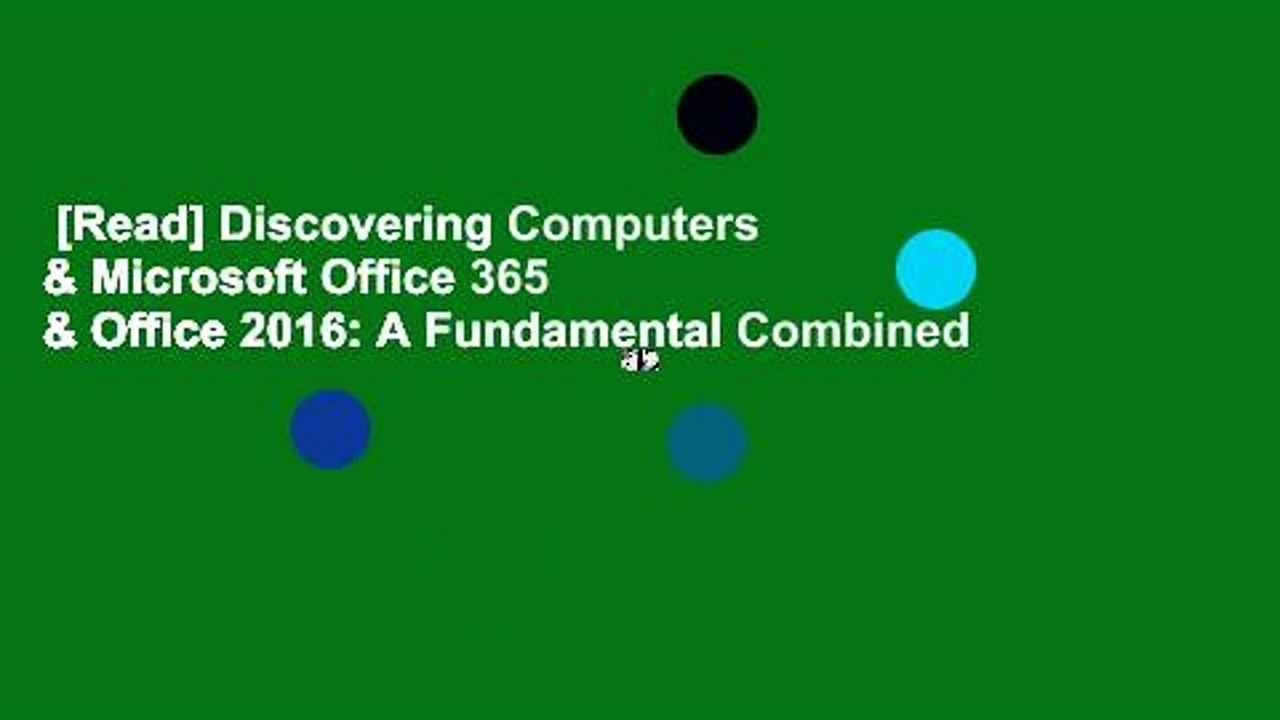 [Read] Discovering Computers & Microsoft Office 365 & Office 2016: A Fundamental Combined